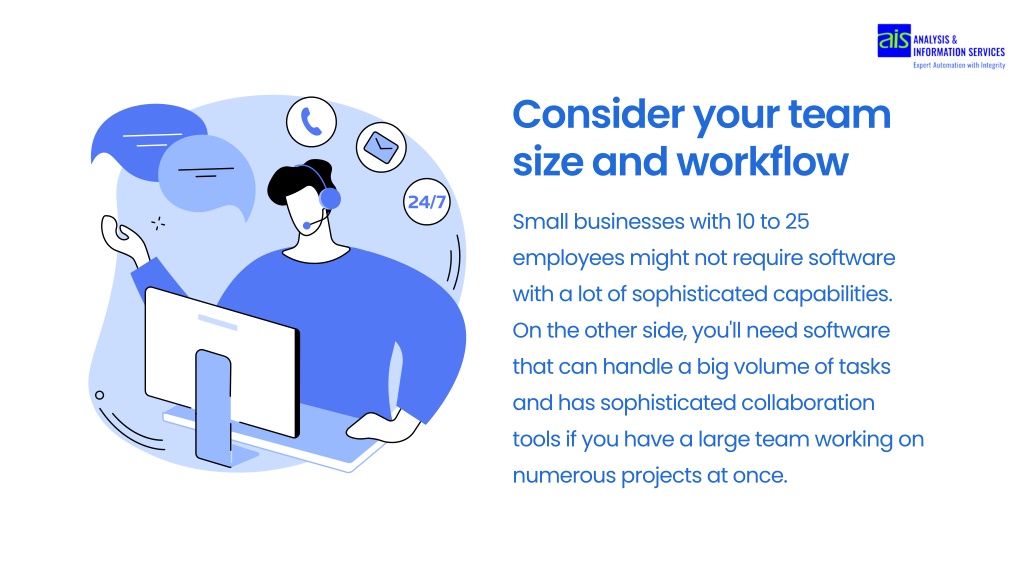 ais ANALYSIS & INFORMATION SERVICES
Expert Automation with Integrity

24/7

Consider your team size and workflow

Small businesses with 10 to 25 employees might not require software with a lot of sophisticated capabilities. On the other side, you'll need software that can handle a big volume of tasks and has sophisticated collaboration tools if you have a large team working on numerous projects at once.